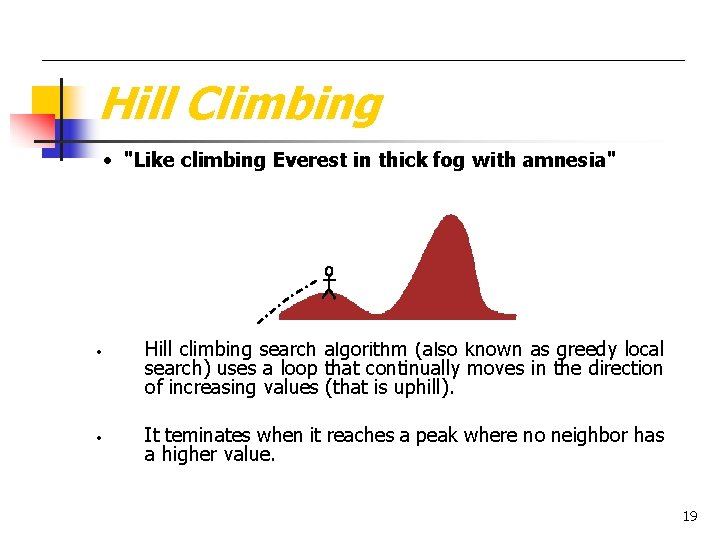 Hill Climbing

• "Like climbing Everest in thick fog with amnesia"

• Hill climbing search algorithm (also known as greedy local search) uses a loop that continually moves in the direction of increasing values (that is uphill).

• It teminates when it reaches a peak where no neighbor has a higher value.

19